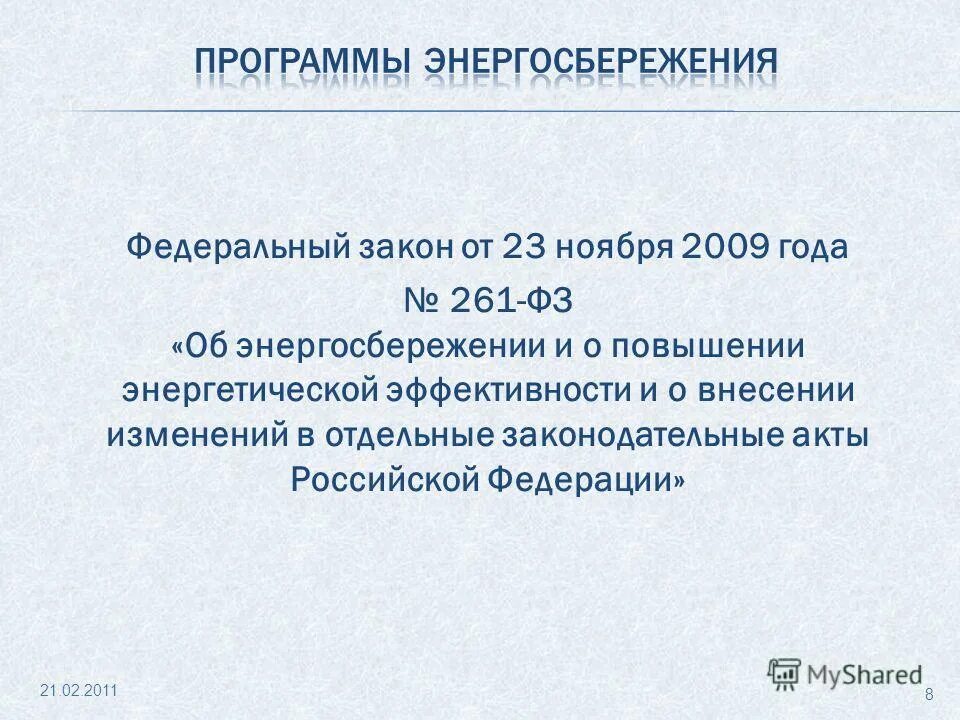 ПРОГРАММЫ ЭНЕРГОСБЕРЕЖЕНИЯ

Федеральный закон от 23 ноября 2009 года № 261-ФЗ «Об энергосбережении и о повышении энергетической эффективности и о внесении изменений в отдельные законодательные акты Российской Федерации»

21.02.2011

MyShared

8